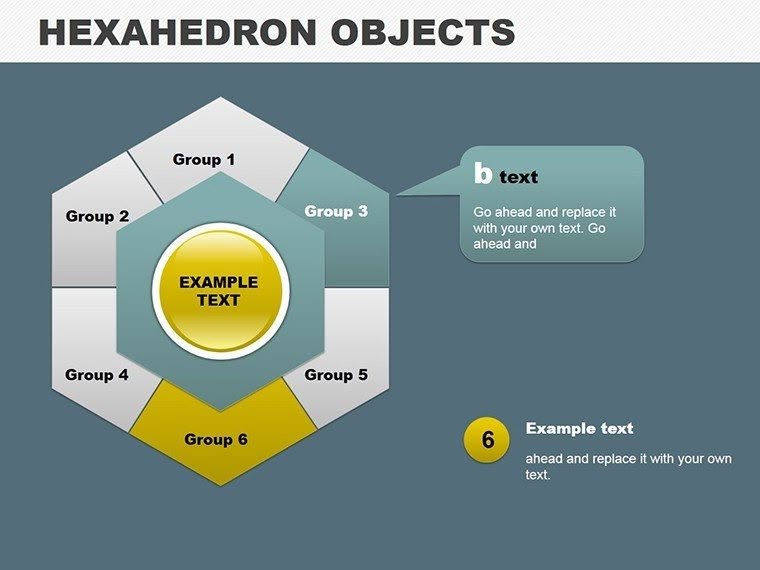 HEXAHEDRON OBJECTS

Group 1

Group 2

Group 3

EXAMPLE TEXT

Group 4

Group 5

Group 6

b text

Go ahead and replace it with your own text. Go ahead and

6

Example text

ahead and replace it with your own text.